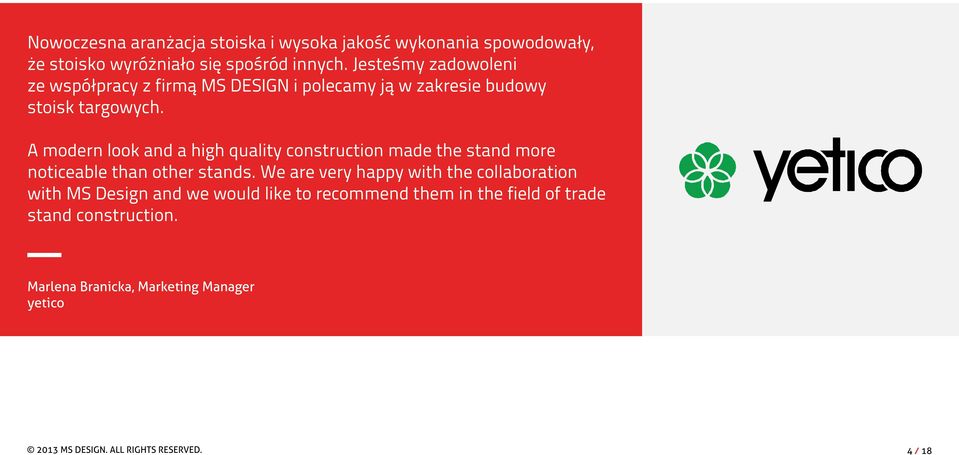 Nowoczesna aranżacja stoiska i wysoka jakość wykonania spowodowały, że stoisko wyróżniało się spośród innych. Jesteśmy zadowoleni ze współpracy z firmą MS DESIGN i polecamy ją w zakresie budowy stoisk targowych.

A modern look and a high quality construction made the stand more noticeable than other stands. We are very happy with the collaboration with MS Design and we would like to recommend them in the field of trade stand construction.

Marlena Branicka, Marketing Manager
yetico

yetico

© 2013 MS DESIGN. ALL RIGHTS RESERVED.

4 / 18